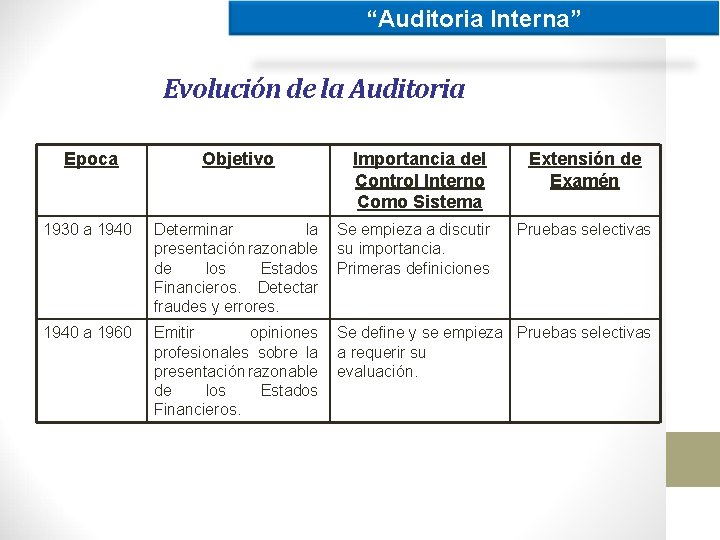 “Auditoria Interna”

Evolución de la Auditoria

| Epoca | Objetivo | Importancia del Control Interno Como Sistema | Extensión de Examén |
|---|---|---|---|
| 1930 a 1940 | Determinar la presentación razonable de los Estados Financieros. Detectar fraudes y errores. | Se empieza a discutir su importancia. Primeras definiciones | Pruebas selectivas |
| 1940 a 1960 | Emitir opiniones profesionales sobre la presentación razonable de los Estados Financieros. | Se define y se empieza a requerir su evaluación. | Pruebas selectivas |